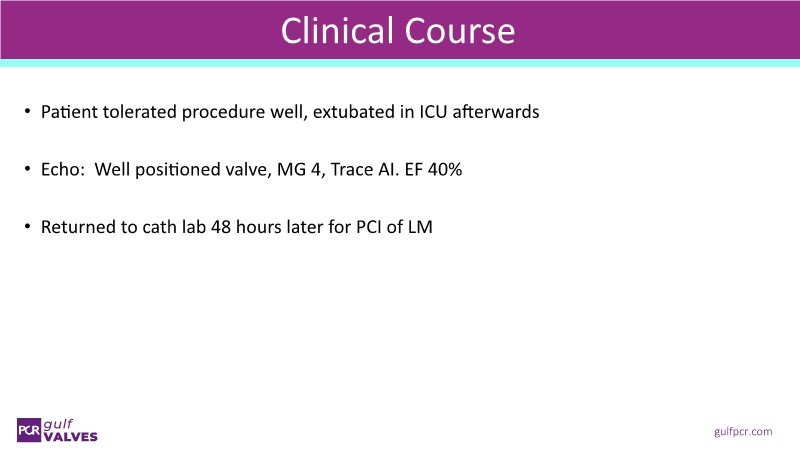 Clinical Course

• Patient tolerated procedure well, extubated in ICU afterwards

• Echo: Well positioned valve, MG 4, Trace AI. EF 40%

• Returned to cath lab 48 hours later for PCI of LM

PCR gulf VALVES

gulfpcr.com